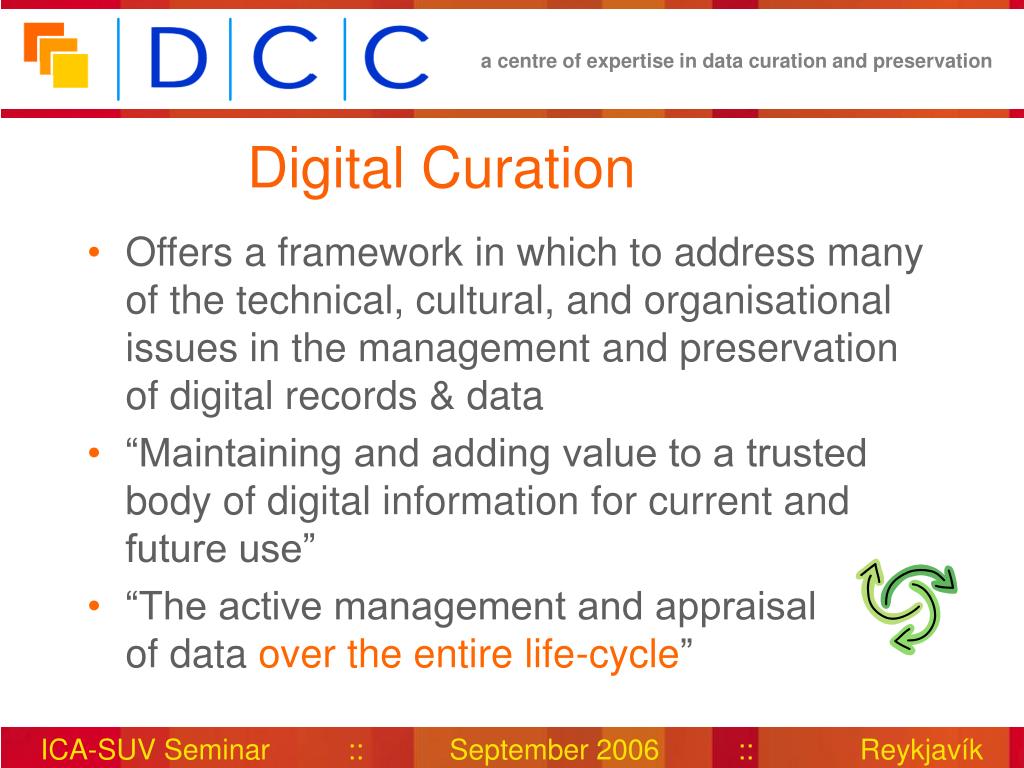 DCC

a centre of expertise in data curation and preservation

Digital Curation

• Offers a framework in which to address many of the technical, cultural, and organisational issues in the management and preservation of digital records & data
• “Maintaining and adding value to a trusted body of digital information for current and future use”
• “The active management and appraisal of data over the entire life-cycle”

ICA-SUV Seminar :: September 2006 :: Reykjavík